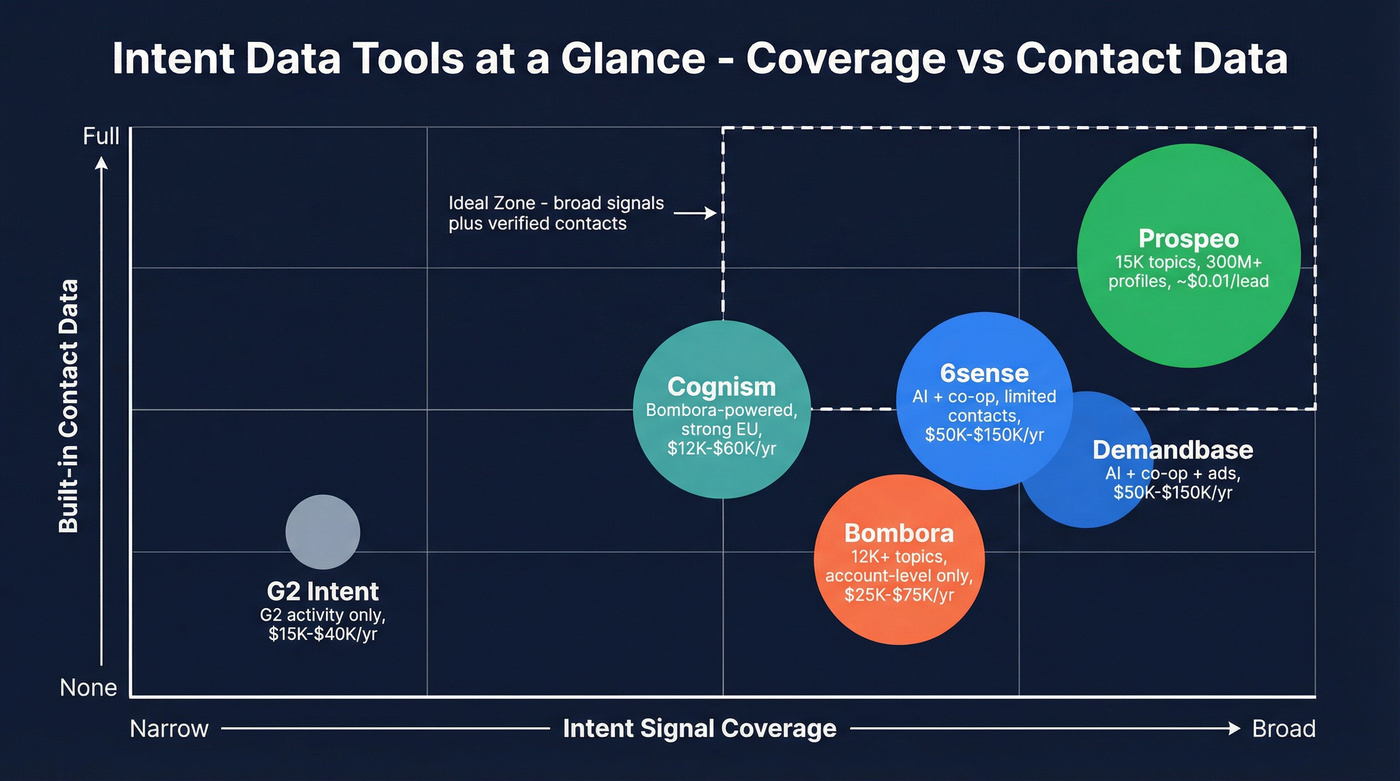 Intent Data Tools at a Glance - Coverage vs Contact Data

Full

Built-in Contact Data

None

Ideal Zone - broad signals plus verified contacts

Prospeo
15K topics, 300M+ profiles, ~$0.01/lead

Cognism
Bombora-powered, strong EU, $12K-$60K/yr

6sense
AI + co-op, limited contacts, $50K-$150K/yr

Demandbase
AI + co-op + ads, $50K-$150K/yr

Bombora
12K+ topics, account-level only, $25K-$75K/yr

G2 Intent
G2 activity only, $15K-$40K/yr

Narrow
Intent Signal Coverage
Broad